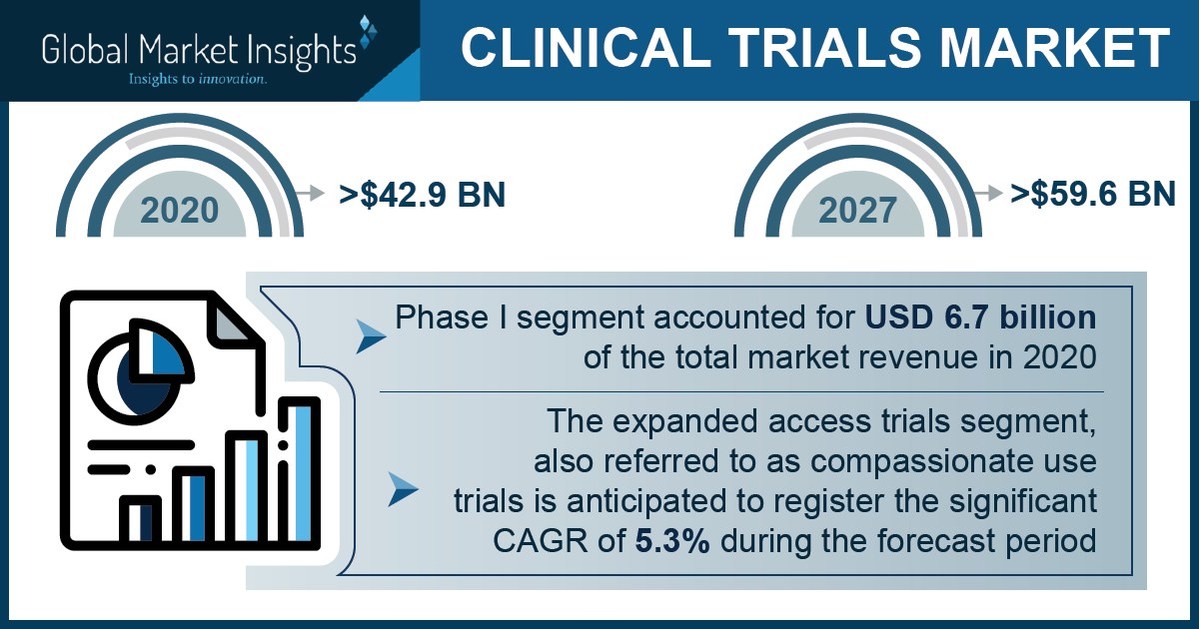 Global Market Insights
Insights to innovation.

CLINICAL TRIALS MARKET

2020
>$42.9 BN

2027
>$59.6 BN

Phase I segment accounted for USD 6.7 billion of the total market revenue in 2020

The expanded access trials segment, also referred to as compassionate use trials is anticipated to register the significant CAGR of 5.3% during the forecast period